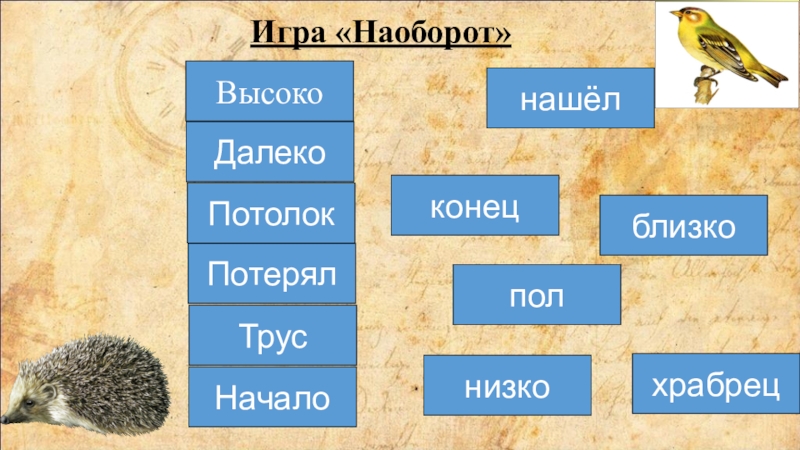 Игра «Наоборот»

Высоко

Далеко

Потолок

Потерял

Трус

Начало

нашёл

конец

близко

пол

низко

храбрец